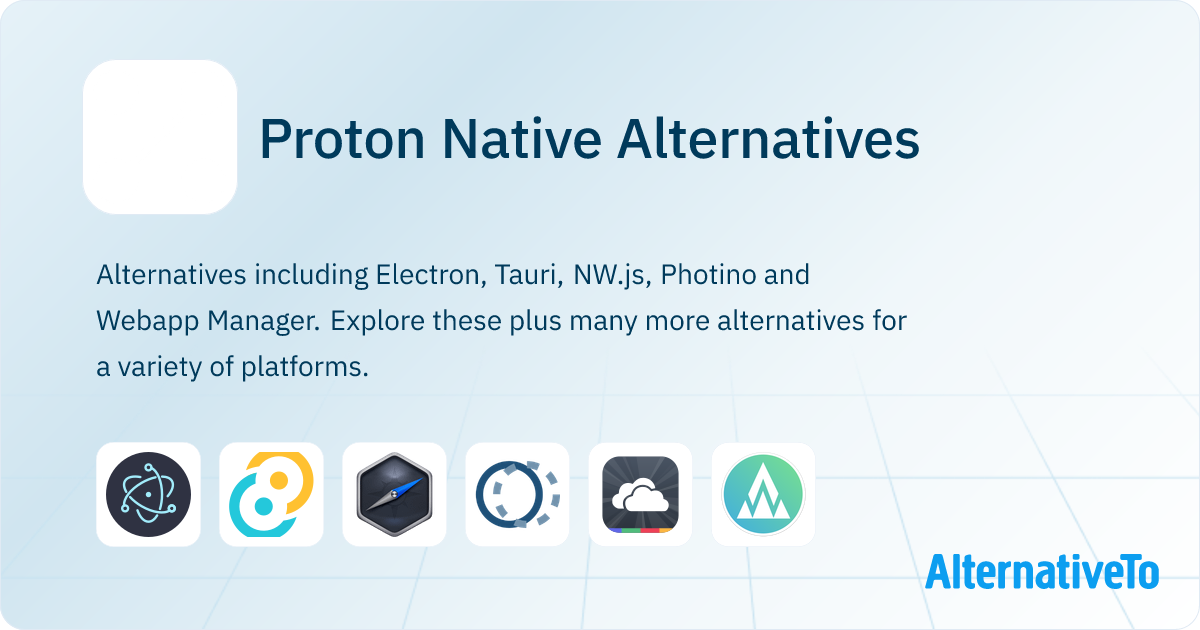 Proton Native Alternatives

Alternatives including Electron, Tauri, NW.js, Photino and Webapp Manager. Explore these plus many more alternatives for a variety of platforms.

AlternativeTo